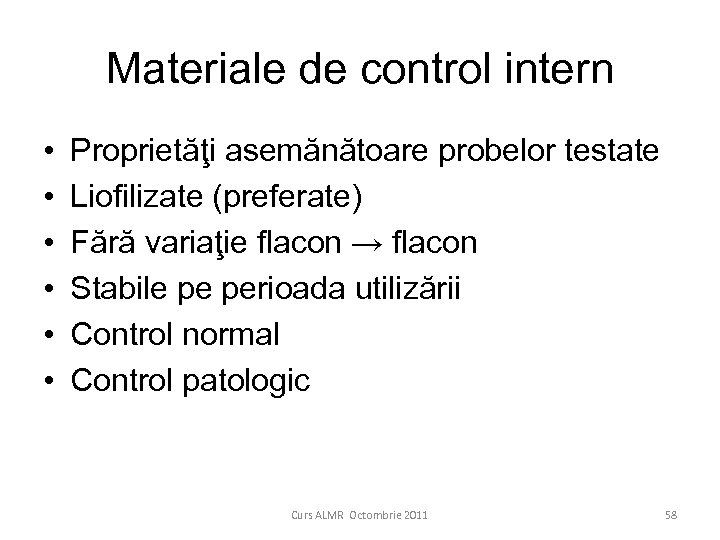 Materiale de control intern

• Proprietăţi asemănătoare probelor testate
• Liofilizate (preferate)
• Fără variaţie flacon → flacon
• Stabile pe perioada utilizării
• Control normal
• Control patologic

Curs ALMR Octombrie 2011

58